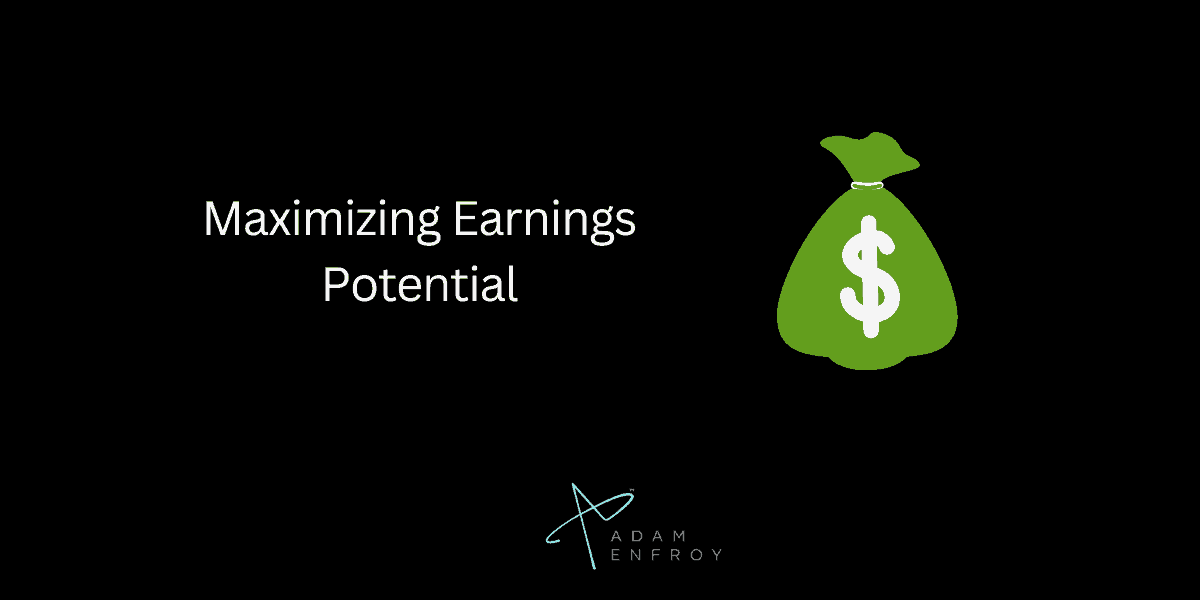 Maximizing Earnings Potential

$

ADAM
ENFROY